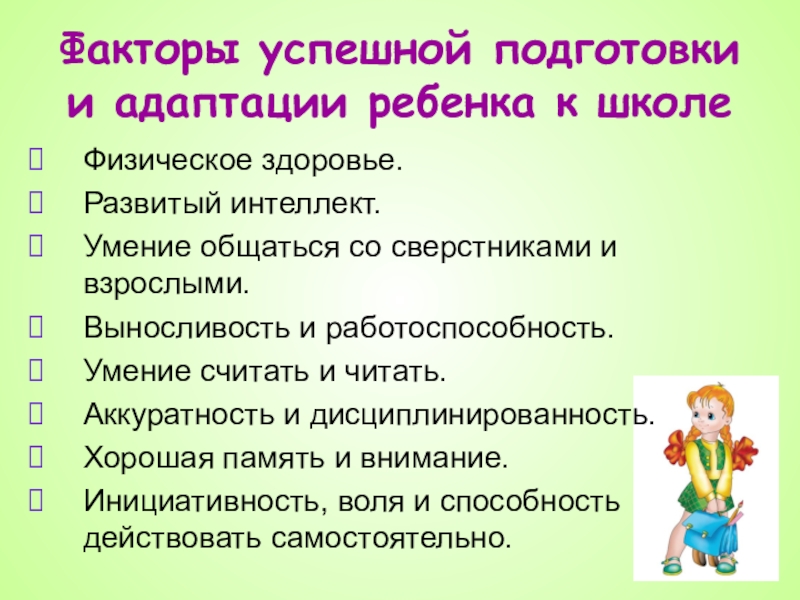 Факторы успешной подготовки и адаптации ребенка к школе

Физическое здоровье.
Развитый интеллект.
Умение общаться со сверстниками и взрослыми.
Выносливость и работоспособность.
Умение считать и читать.
Аккуратность и дисциплинированность.
Хорошая память и внимание.
Инициативность, воля и способность действовать самостоятельно.